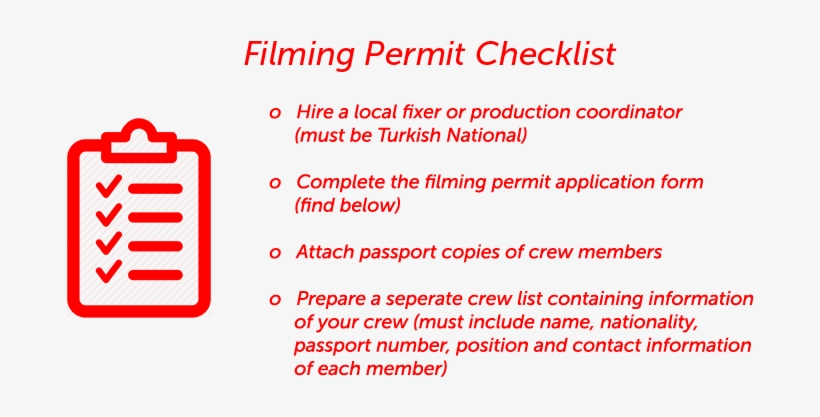 Filming Permit Checklist

o Hire a local fixer or production coordinator (must be Turkish National)

o Complete the filming permit application form (find below)

o Attach passport copies of crew members

o Prepare a seperate crew list containing information of your crew (must include name, nationality, passport number, position and contact information of each member)